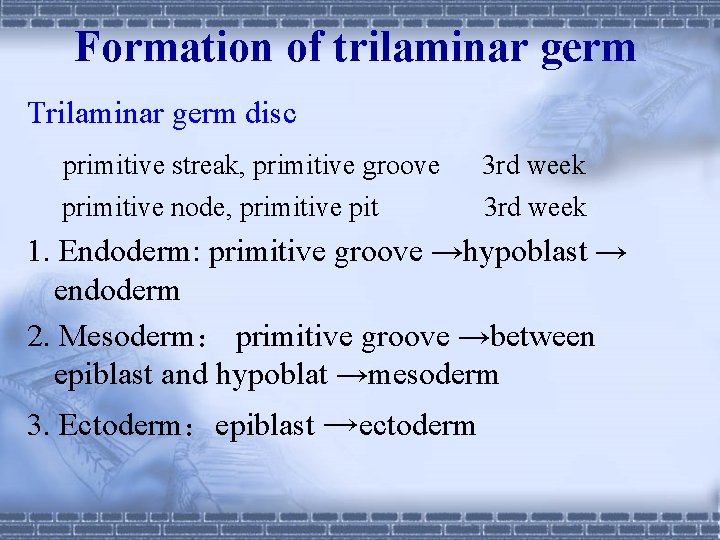 Formation of trilaminar germ

Trilaminar germ disc

primitive streak, primitive groove 3rd week

primitive node, primitive pit 3rd week

1. Endoderm: primitive groove →hypoblast → endoderm

2. Mesoderm： primitive groove →between epiblast and hypoblat →mesoderm

3. Ectoderm： epiblast →ectoderm